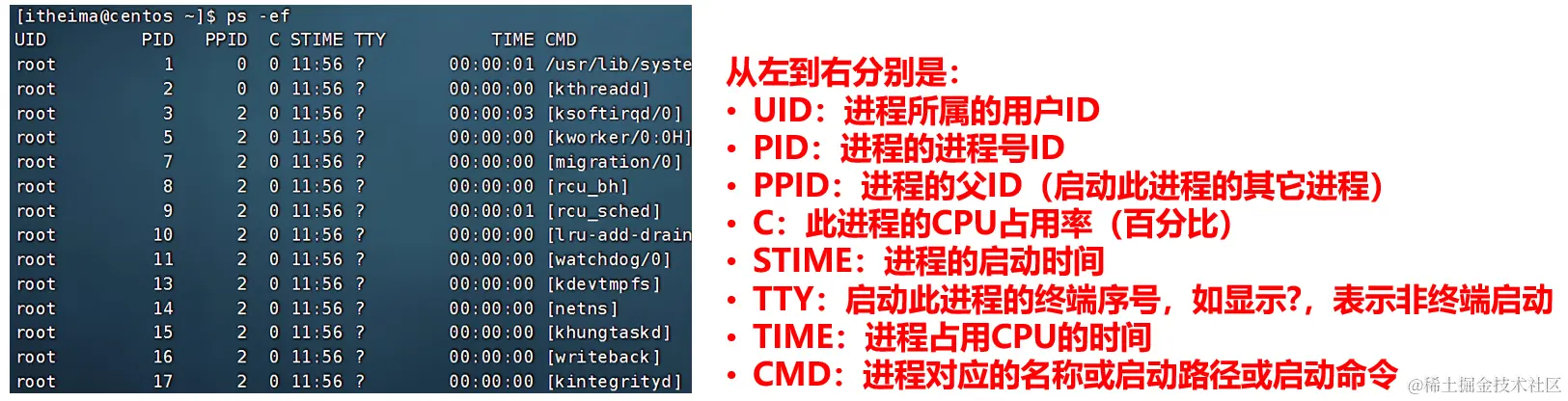 [itheima@centos ~]$ ps -ef

| UID | PID | PPID | C | STIME | TTY | TIME | CMD |
|---|---|---|---|---|---|---|---|
| root | 1 | 0 | 0 | 11:56 | ? | 00:00:01 | /usr/lib/syste |
| root | 2 | 0 | 0 | 11:56 | ? | 00:00:00 | [kthreadd] |
| root | 3 | 2 | 0 | 11:56 | ? | 00:00:03 | [ksoftirqd/0] |
| root | 5 | 2 | 0 | 11:56 | ? | 00:00:00 | [kworker/0:0H] |
| root | 7 | 2 | 0 | 11:56 | ? | 00:00:00 | [migration/0] |
| root | 8 | 2 | 0 | 11:56 | ? | 00:00:00 | [rcu_bh] |
| root | 9 | 2 | 0 | 11:56 | ? | 00:00:01 | [rcu_sched] |
| root | 10 | 2 | 0 | 11:56 | ? | 00:00:00 | [lru-add-drain |
| root | 11 | 2 | 0 | 11:56 | ? | 00:00:00 | [watchdog/0] |
| root | 13 | 2 | 0 | 11:56 | ? | 00:00:00 | [kdevtmpfs] |
| root | 14 | 2 | 0 | 11:56 | ? | 00:00:00 | [netns] |
| root | 15 | 2 | 0 | 11:56 | ? | 00:00:00 | [khungtaskd] |
| root | 16 | 2 | 0 | 11:56 | ? | 00:00:00 | [writeback] |
| root | 17 | 2 | 0 | 11:56 | ? | 00:00:00 | [kintegrityd] |

从左到右分别是:
• UID：进程所属的用户ID
• PID：进程的进程号ID
• PPID：进程的父ID（启动此进程的其它进程）
• C：此进程的CPU占用率（百分比）
• STIME：进程的启动时间
• TTY：启动此进程的终端序号，如显示?，表示非终端启动
• TIME：进程占用CPU的时间
• CMD：进程对应的名称或启动路径或启动命令

@稀土掘金技术社区